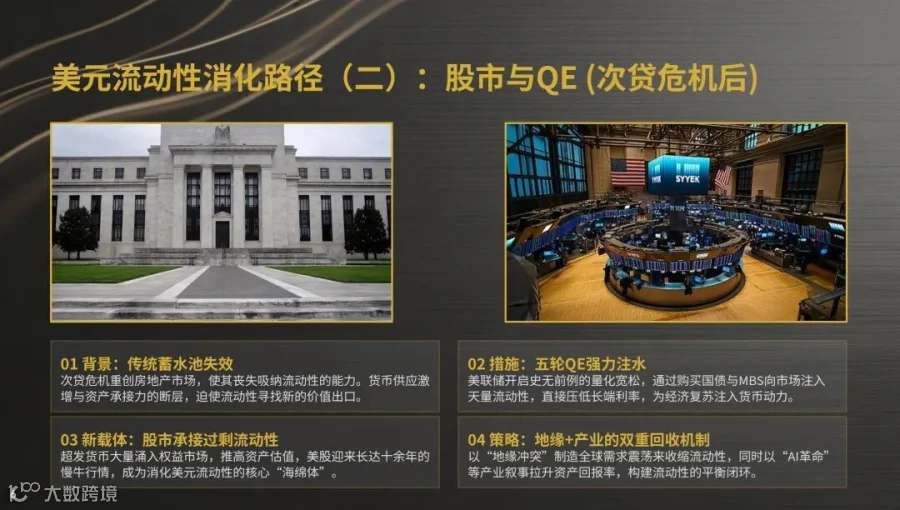 美元流动性消化路径（二）：股市与QE (次贷危机后)

SYYEK

01 背景：传统蓄水池失效
次贷危机重创房地产市场，使其丧失吸纳流动性的能力。货币供应激增与资产承接力的断层，迫使流动性寻找新的价值出口。

02 措施：五轮QE强力注水
美联储开启史无前例的量化宽松，通过购买国债与MBS向市场注入天量流动性，直接压低长端利率，为经济复苏注入货币动力。

03 新载体：股市承接过剩流动性
超发货币大量涌入权益市场，推高资产估值，美股迎来长达十余年的慢牛行情，成为消化美元流动性的核心“海绵体”。

04 策略：地缘+产业的双重回收机制
以“地缘冲突”制造全球需求震荡来收缩流动性，同时以“AI革命”等产业叙事拉升资产回报率，构建流动性的平衡闭环。

大数跨境